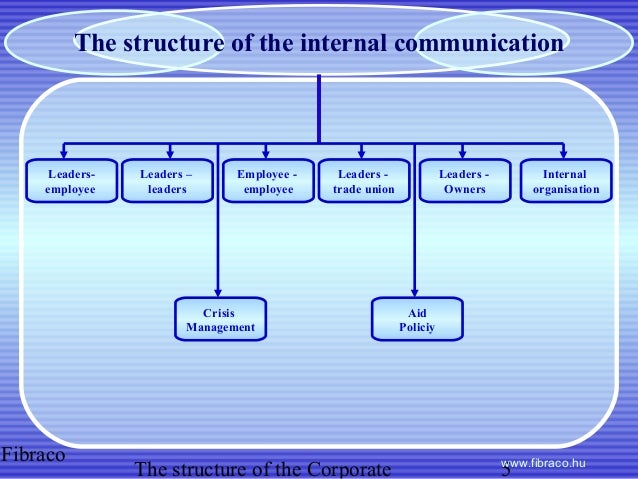 The structure of the internal communication

Leaders-employee

Leaders – leaders

Employee - employee

Leaders - trade union

Leaders - Owners

Internal organisation

Crisis Management

Aid Policiy

Fibraco

The structure of the Corporate

5

www.fibraco.hu